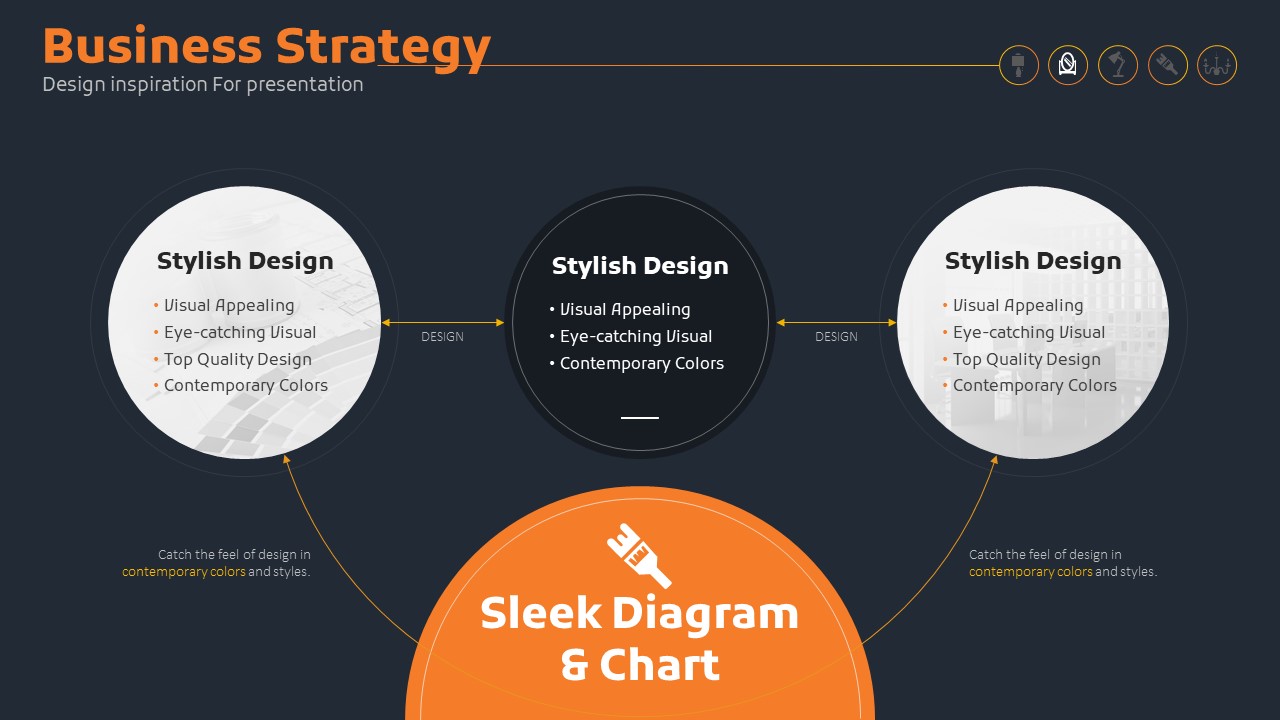 Business Strategy
Design inspiration For presentation

Stylish Design
• Visual Appealing
• Eye-catching Visual
• Top Quality Design
• Contemporary Colors

DESIGN

Stylish Design
• Visual Appealing
• Eye-catching Visual
• Contemporary Colors

DESIGN

Stylish Design
• Visual Appealing
• Eye-catching Visual
• Top Quality Design
• Contemporary Colors

Catch the feel of design in contemporary colors and styles.

Sleek Diagram & Chart

Catch the feel of design in contemporary colors and styles.